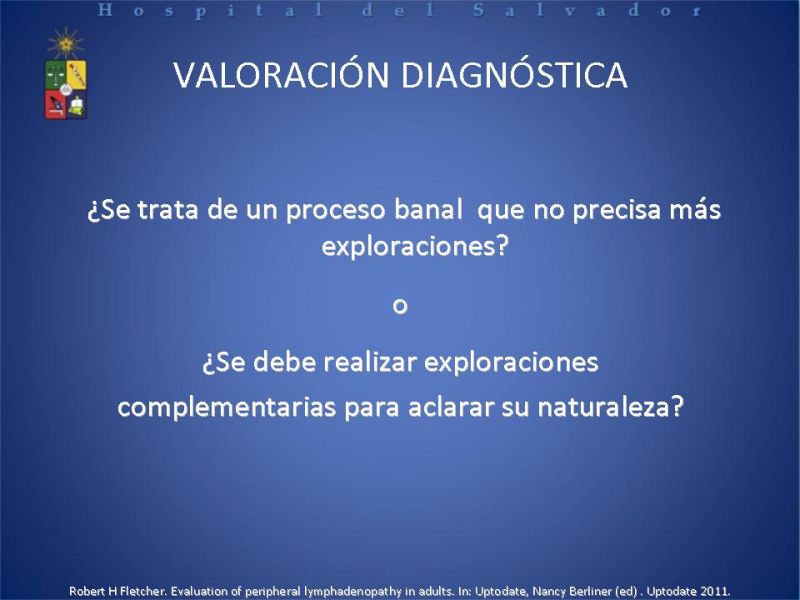 Hospital del Salvador

VALORACIÓN DIAGNÓSTICA

¿Se trata de un proceso banal que no precisa más exploraciones?

o

¿Se debe realizar exploraciones complementarias para aclarar su naturaleza?

Robert H Fletcher. Evaluation of peripheral lymphadenopathy in adults. In: Uptodate, Nancy Berliner (ed) . Uptodate 2011.